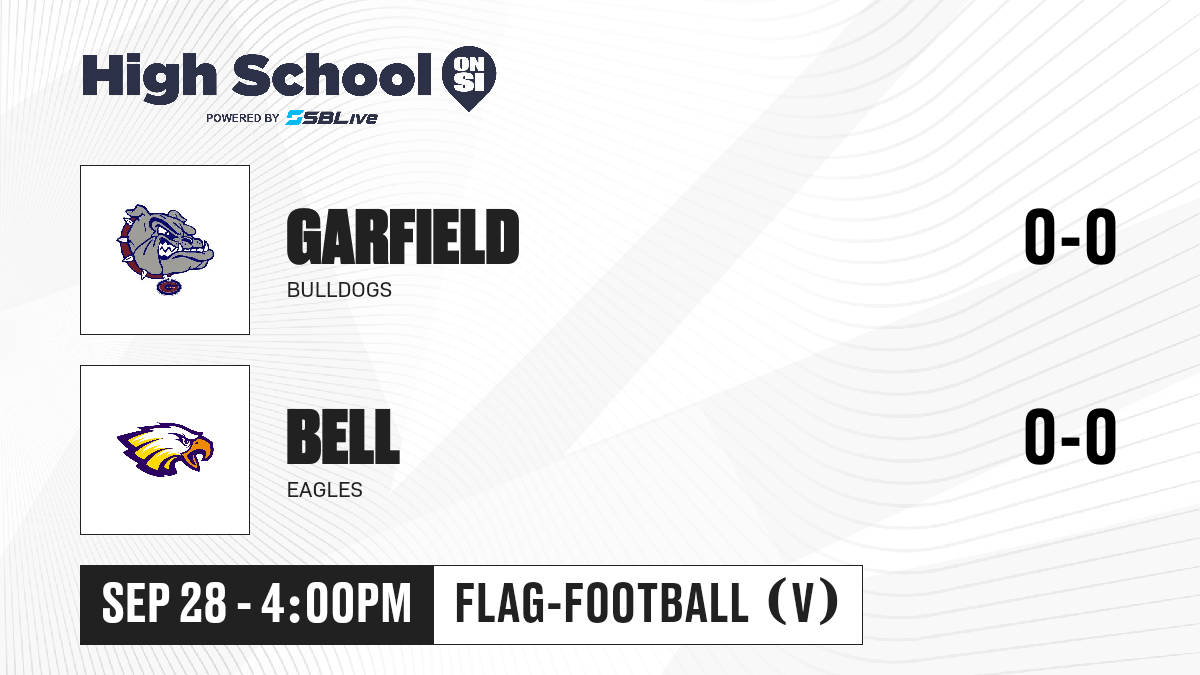 High School ON SI
POWERED BY SBLive

GARFIELD
BULLDOGS
0-0

BELL
EAGLES
0-0

SEP 28 - 4:00PM
FLAG-FOOTBALL (V)